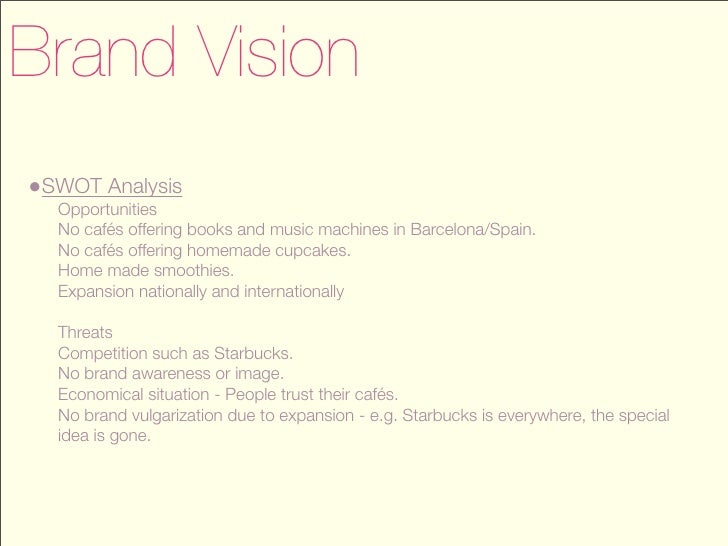 Brand Vision

●SWOT Analysis
Opportunities
No cafés offering books and music machines in Barcelona/Spain.
No cafés offering homemade cupcakes.
Home made smoothies.
Expansion nationally and internationally

Threats
Competition such as Starbucks.
No brand awareness or image.
Economical situation - People trust their cafés.
No brand vulgarization due to expansion - e.g. Starbucks is everywhere, the special idea is gone.